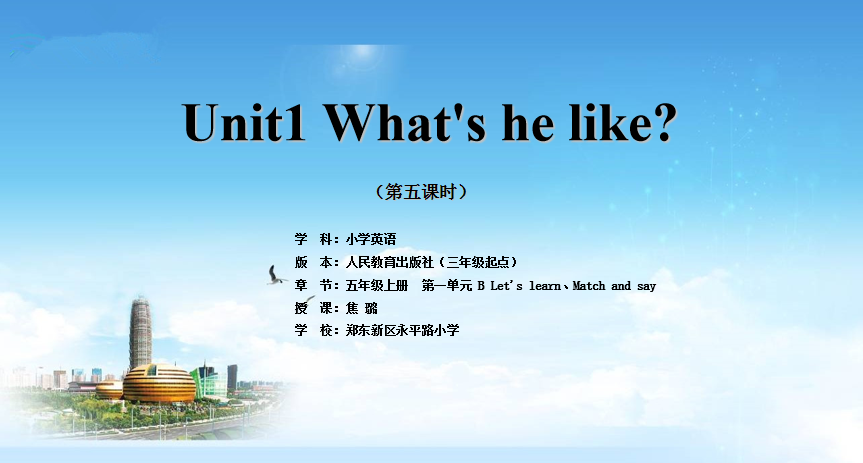 Unit1 What's he like?

（第五课时）

学　科：小学英语
版　本：人民教育出版社（三年级起点）
章　节：五年级上册　第一单元 B Let's learn、Match and say
授　课：焦 璐
学　校：郑东新区永平路小学